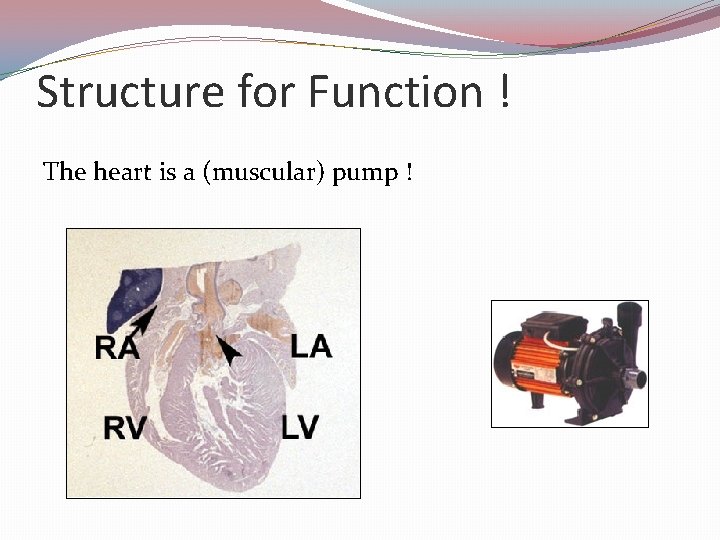 Structure for Function !

The heart is a (muscular) pump !

RA
LA
RV
LV